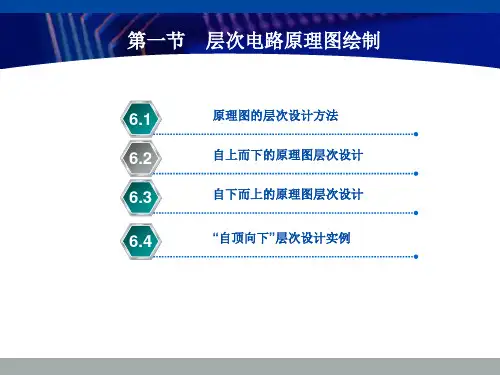 第一节　层次电路原理图绘制

6.1 原理图的层次设计方法

6.2 自上而下的原理图层次设计

6.3 自下而上的原理图层次设计

6.4 “自顶向下”层次设计实例